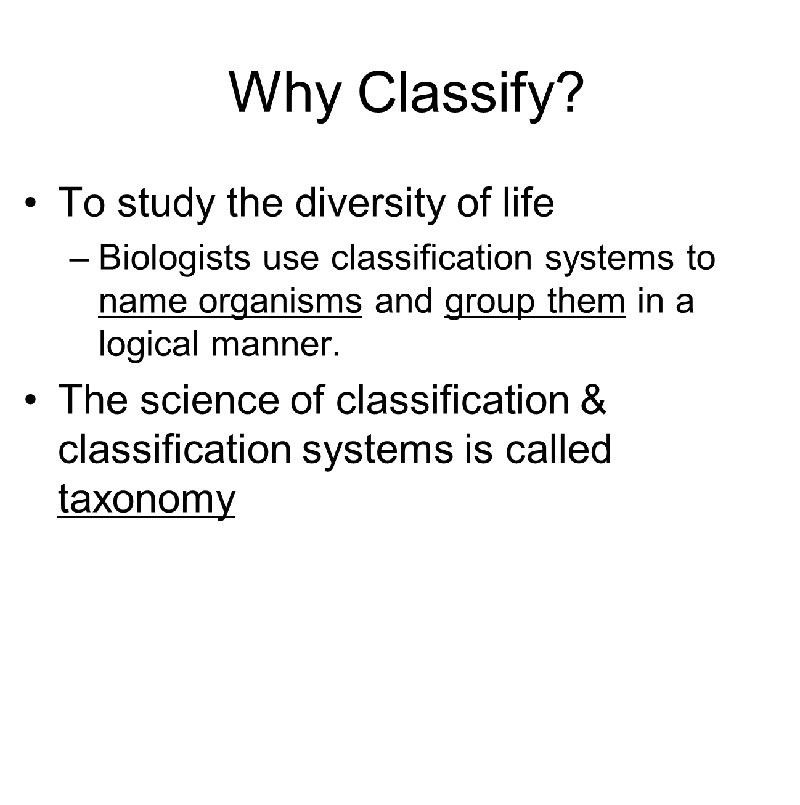 Why Classify?

• To study the diversity of life

– Biologists use classification systems to name organisms and group them in a logical manner.

• The science of classification & classification systems is called taxonomy